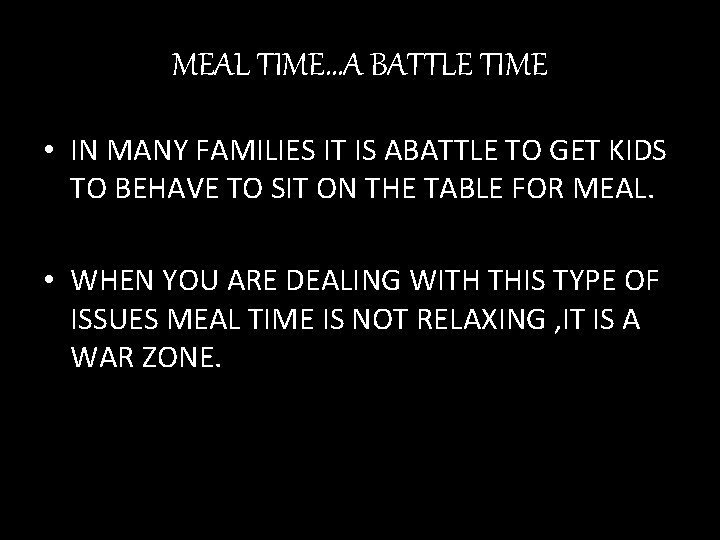 MEAL TIME…A BATTLE TIME

• IN MANY FAMILIES IT IS ABATTLE TO GET KIDS TO BEHAVE TO SIT ON THE TABLE FOR MEAL.

• WHEN YOU ARE DEALING WITH THIS TYPE OF ISSUES MEAL TIME IS NOT RELAXING ,IT IS A WAR ZONE.